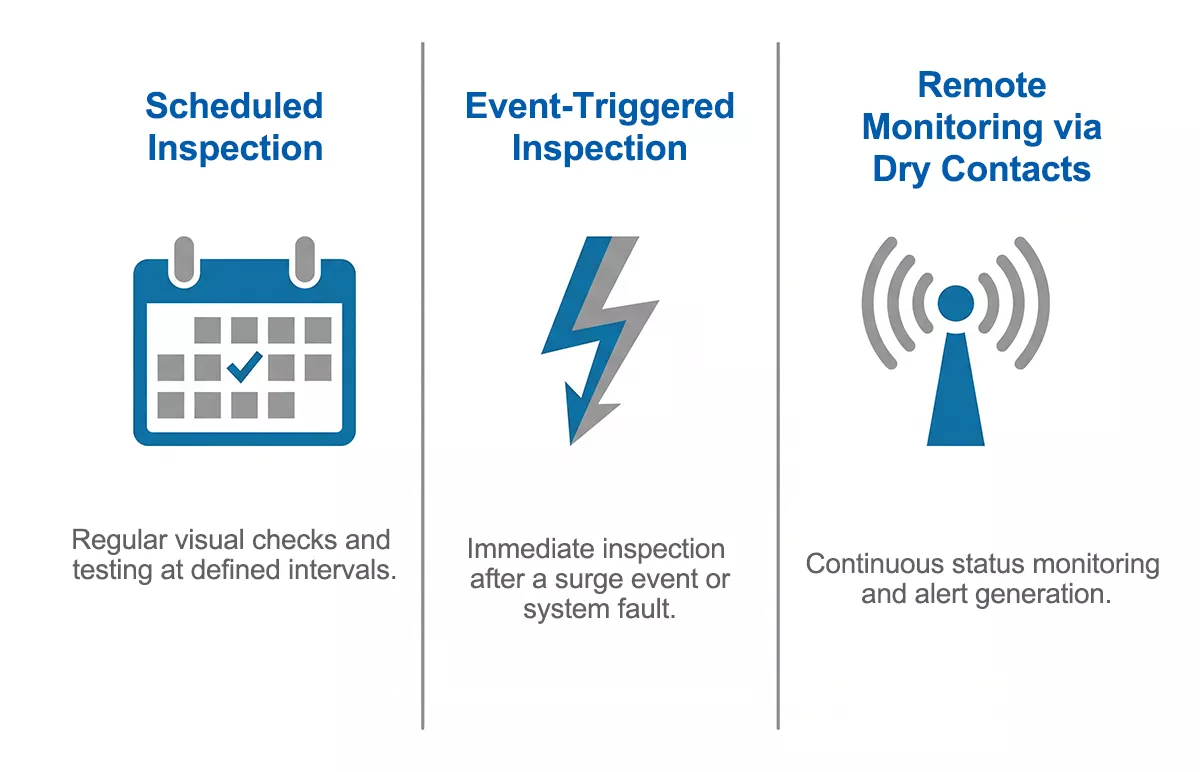 Scheduled Inspection

Regular visual checks and testing at defined intervals.

Event-Triggered Inspection

Immediate inspection after a surge event or system fault.

Remote Monitoring via Dry Contacts

Continuous status monitoring and alert generation.